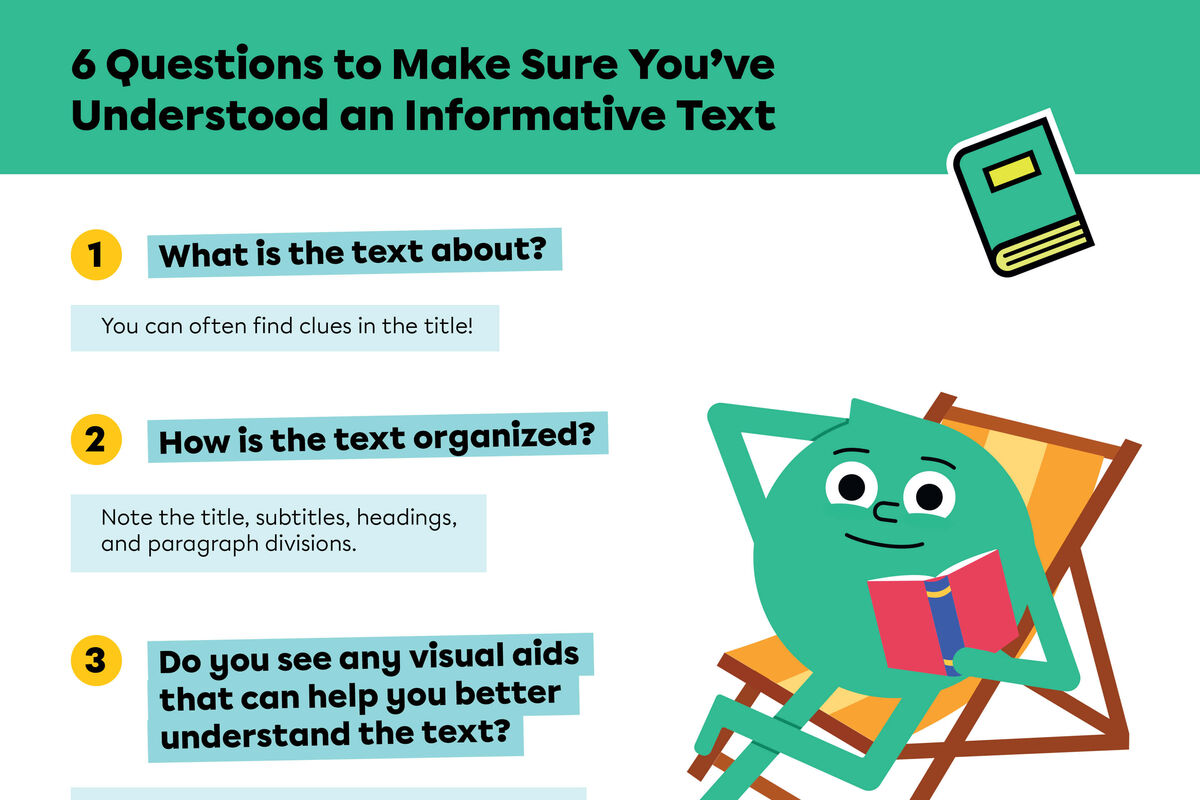 6 Questions to Make Sure You've Understood an Informative Text

1 What is the text about?

You can often find clues in the title!

2 How is the text organized?

Note the title, subtitles, headings, and paragraph divisions.

3 Do you see any visual aids that can help you better understand the text?